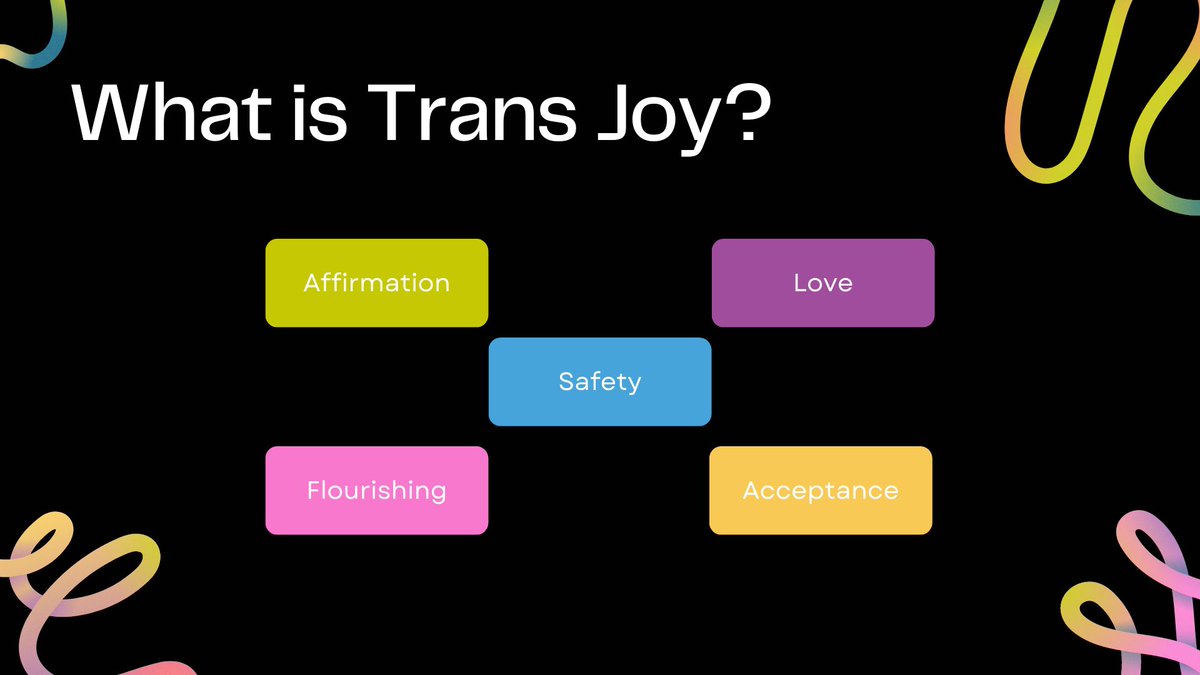 What is Trans Joy?

Affirmation

Love

Safety

Flourishing

Acceptance